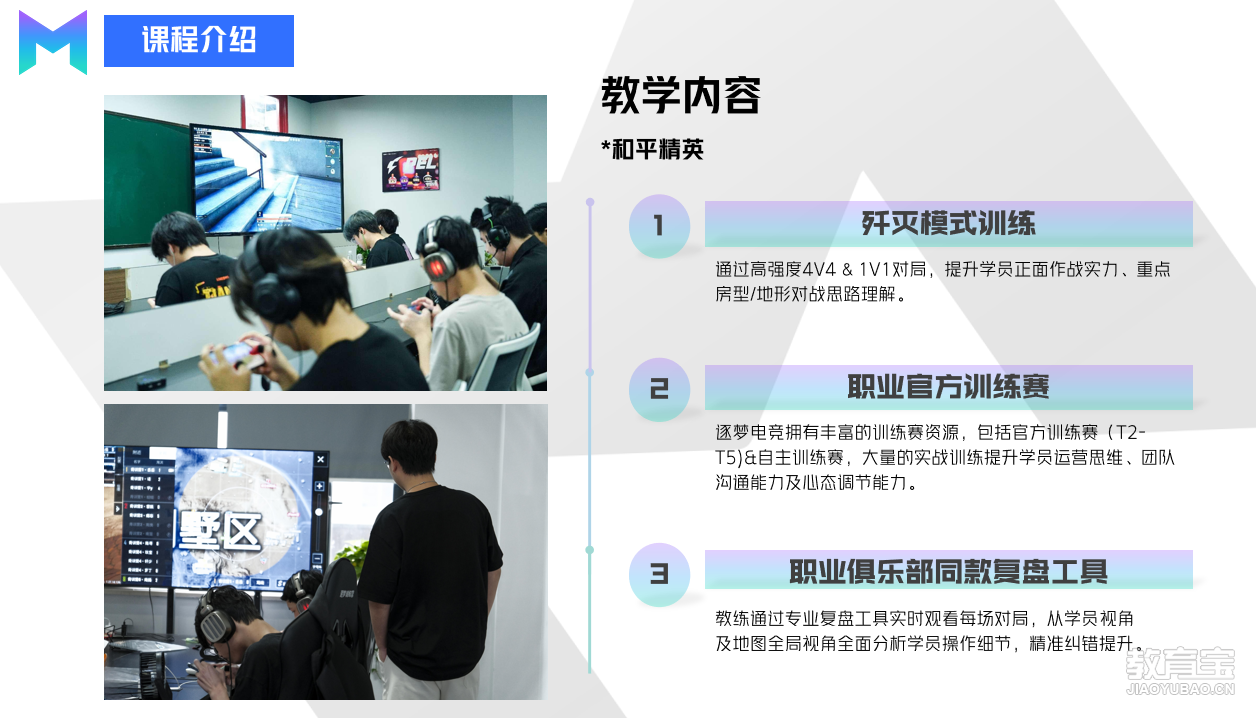 课程介绍

教学内容

*和平精英

1 歼灭模式训练

通过高强度4V4 & 1V1对局，提升学员正面作战实力、重点房型/地形对战思路理解。

2 职业官方训练赛

逐梦电竞拥有丰富的训练赛资源，包括官方训练赛（T2-T5)&自主训练赛，大量的实战训练提升学员运营思维、团队沟通能力及心态调节能力。

3 职业俱乐部同款复盘工具

教练通过专业复盘工具实时观看每场对局，从学员视角及地图全局视角全面分析学员操作细节，精准纠错提升。

壁区

教育宝
JIAOYUBAO.CN